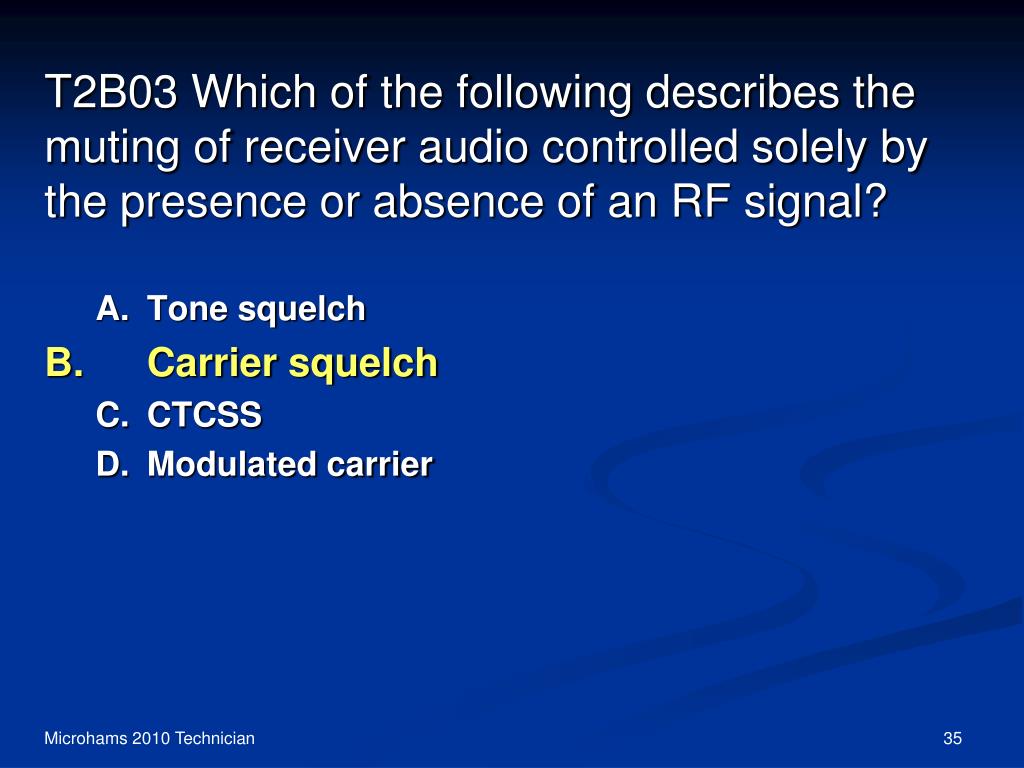 T2B03 Which of the following describes the muting of receiver audio controlled solely by the presence or absence of an RF signal?

A. Tone squelch
B. Carrier squelch
C. CTCSS
D. Modulated carrier

Microhams 2010 Technician

35